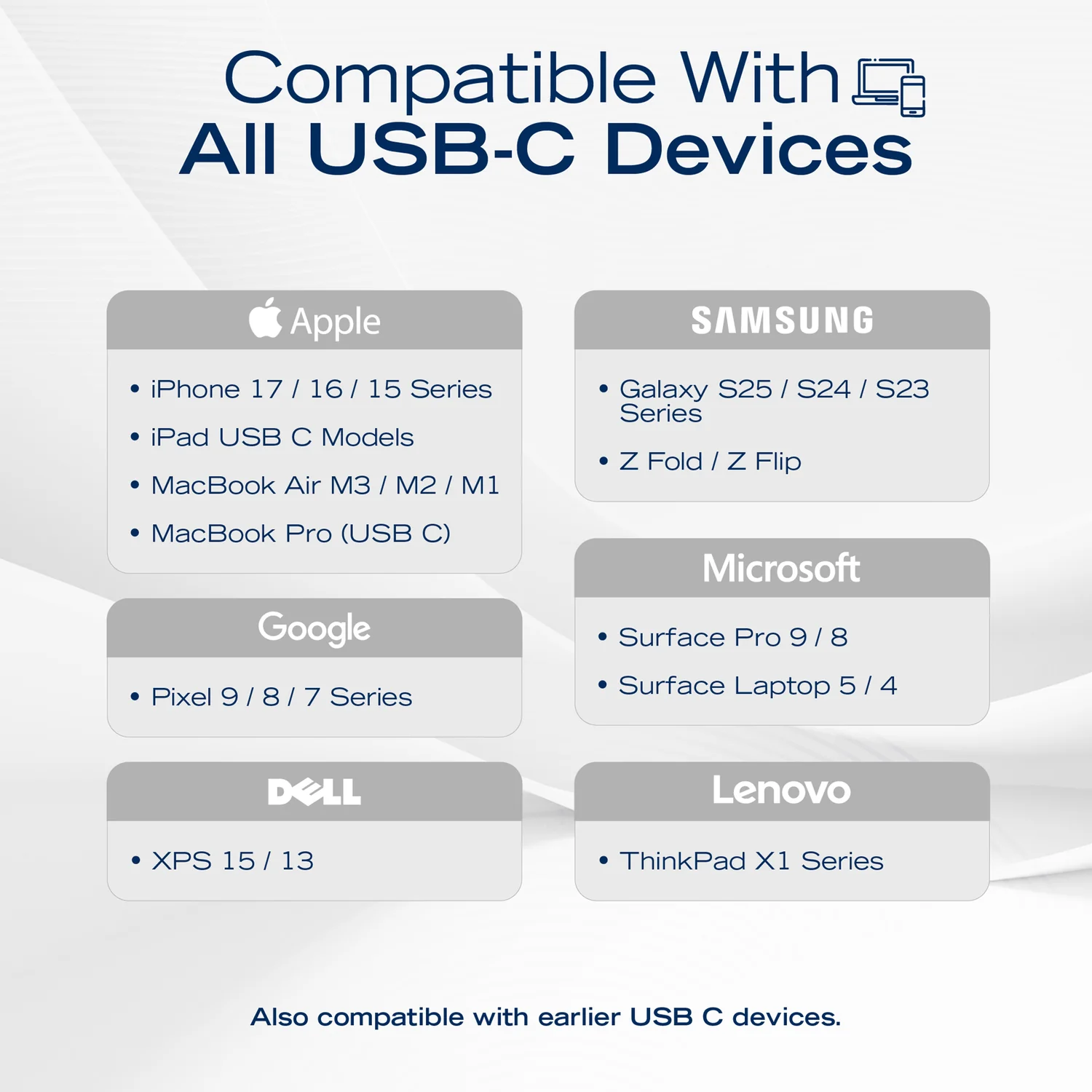 Compatible With
All USB-C Devices

Apple

• iPhone 17 / 16 / 15 Series
• iPad USB C Models
• MacBook Air M3 / M2 / M1
• MacBook Pro (USB C)

Google

• Pixel 9 / 8 / 7 Series

DELL

• XPS 15 / 13

SAMSUNG

• Galaxy S25 / S24 / S23 Series
• Z Fold / Z Flip

Microsoft

• Surface Pro 9 / 8
• Surface Laptop 5 / 4

Lenovo

• ThinkPad X1 Series

Also compatible with earlier USB C devices.